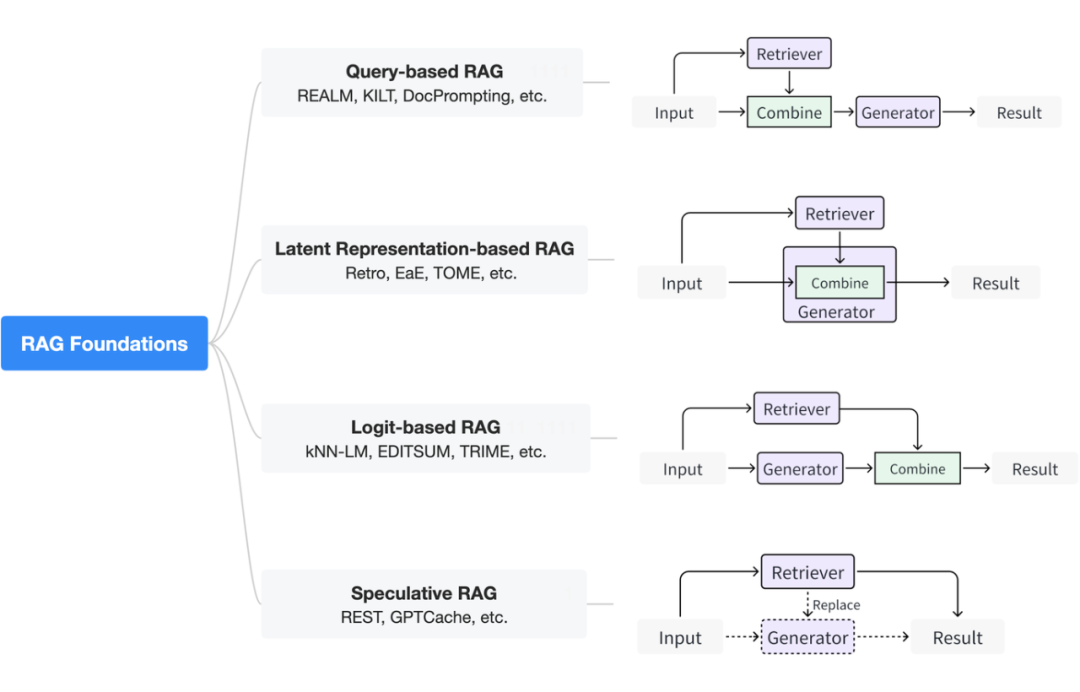 RAG Foundations

Query-based RAG
REALM, KILT, DocPrompting, etc.

Retriever
Input
Combine
Generator
Result

Latent Representation-based RAG
Retro, EaE, TOME, etc.

Retriever
Input
Combine
Generator
Result

Logit-based RAG
kNN-LM, EDITSUM, TRIME, etc.

Retriever
Input
Generator
Combine
Result

Speculative RAG
REST, GPTCache, etc.

Retriever
Replace
Input
Generator
Result